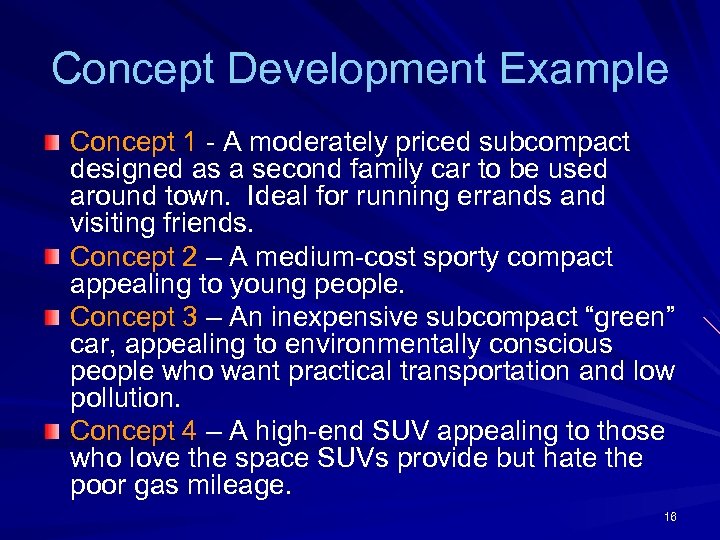 Concept Development Example

Concept 1 - A moderately priced subcompact designed as a second family car to be used around town. Ideal for running errands and visiting friends.

Concept 2 – A medium-cost sporty compact appealing to young people.

Concept 3 – An inexpensive subcompact “green” car, appealing to environmentally conscious people who want practical transportation and low pollution.

Concept 4 – A high-end SUV appealing to those who love the space SUVs provide but hate the poor gas mileage.

16